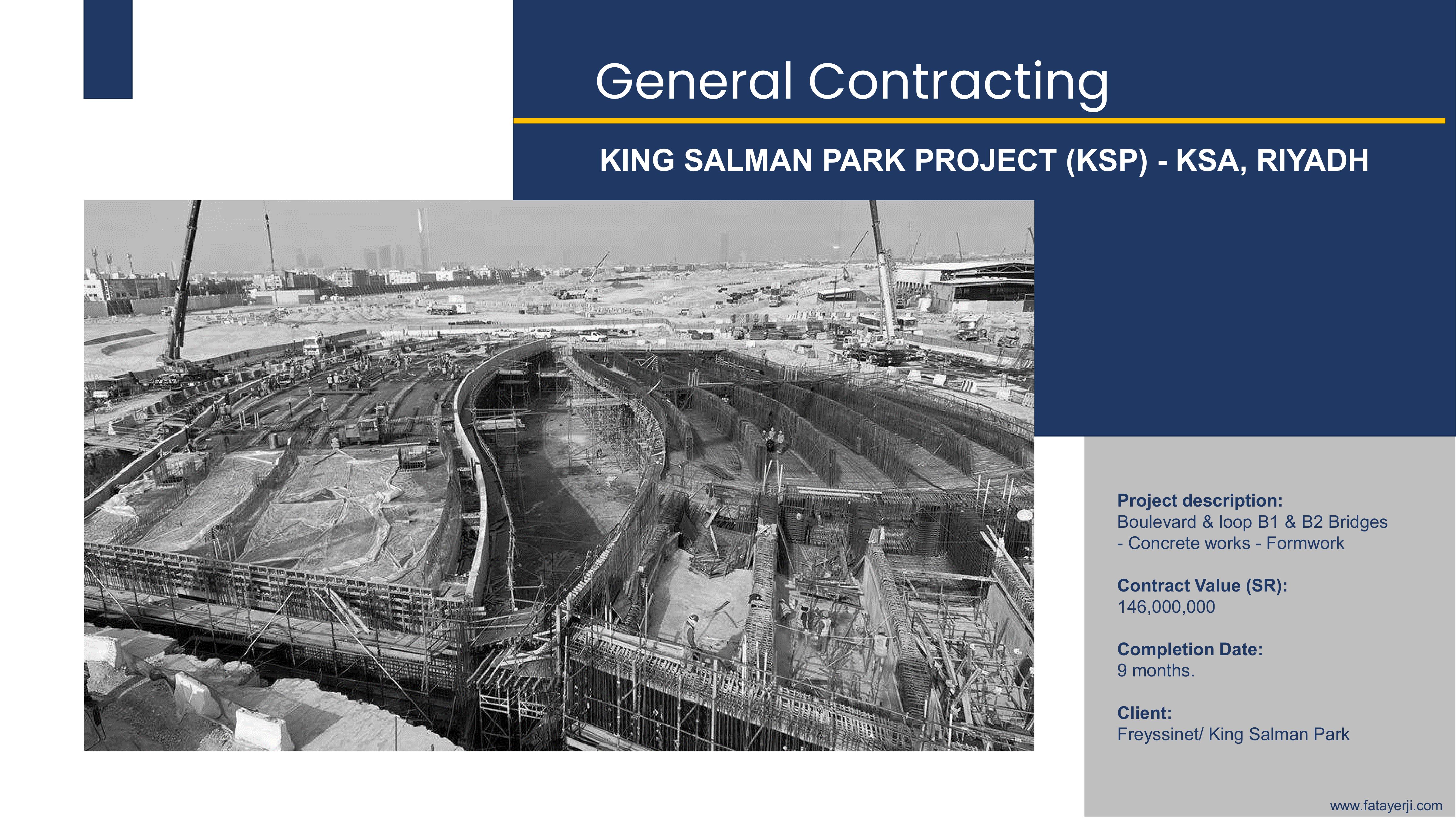 General Contracting

KING SALMAN PARK PROJECT (KSP) - KSA, RIYADH

Project description:
Boulevard & loop B1 & B2 Bridges - Concrete works - Formwork

Contract Value (SR):
146,000,000

Completion Date:
9 months.

Client:
Freyssinet/ King Salman Park

www.fatayerji.com